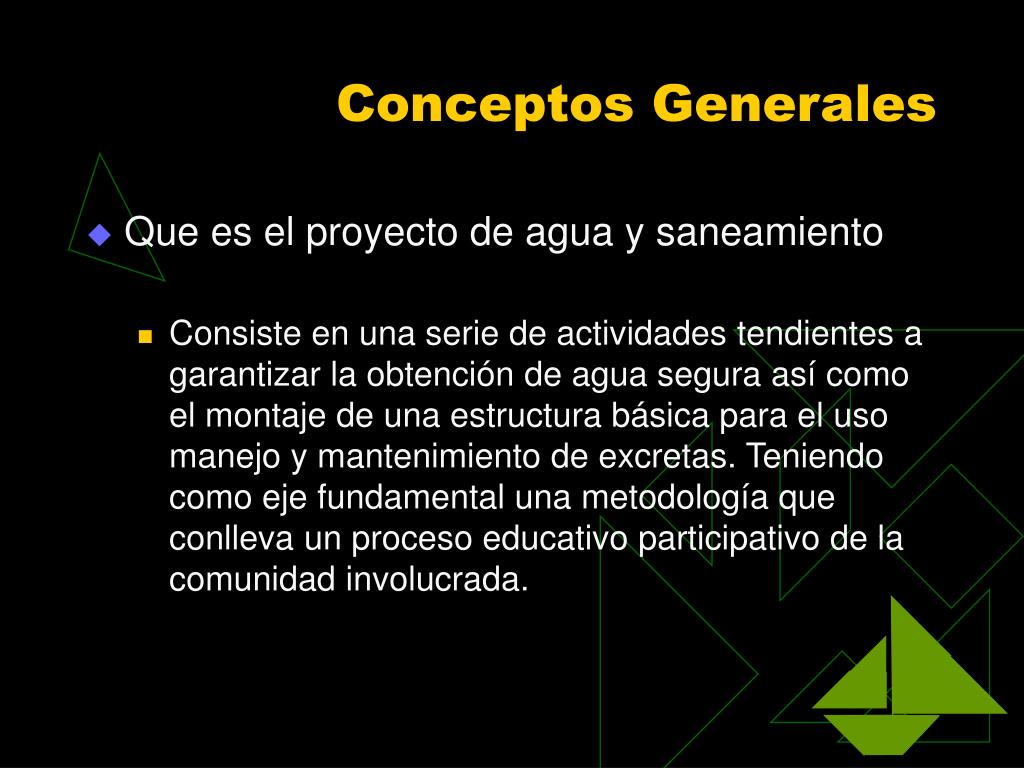 Conceptos Generales

Que es el proyecto de agua y saneamiento

Consiste en una serie de actividades tendientes a garantizar la obtención de agua segura así como el montaje de una estructura básica para el uso manejo y mantenimiento de excretas. Teniendo como eje fundamental una metodología que conlleva un proceso educativo participativo de la comunidad involucrada.